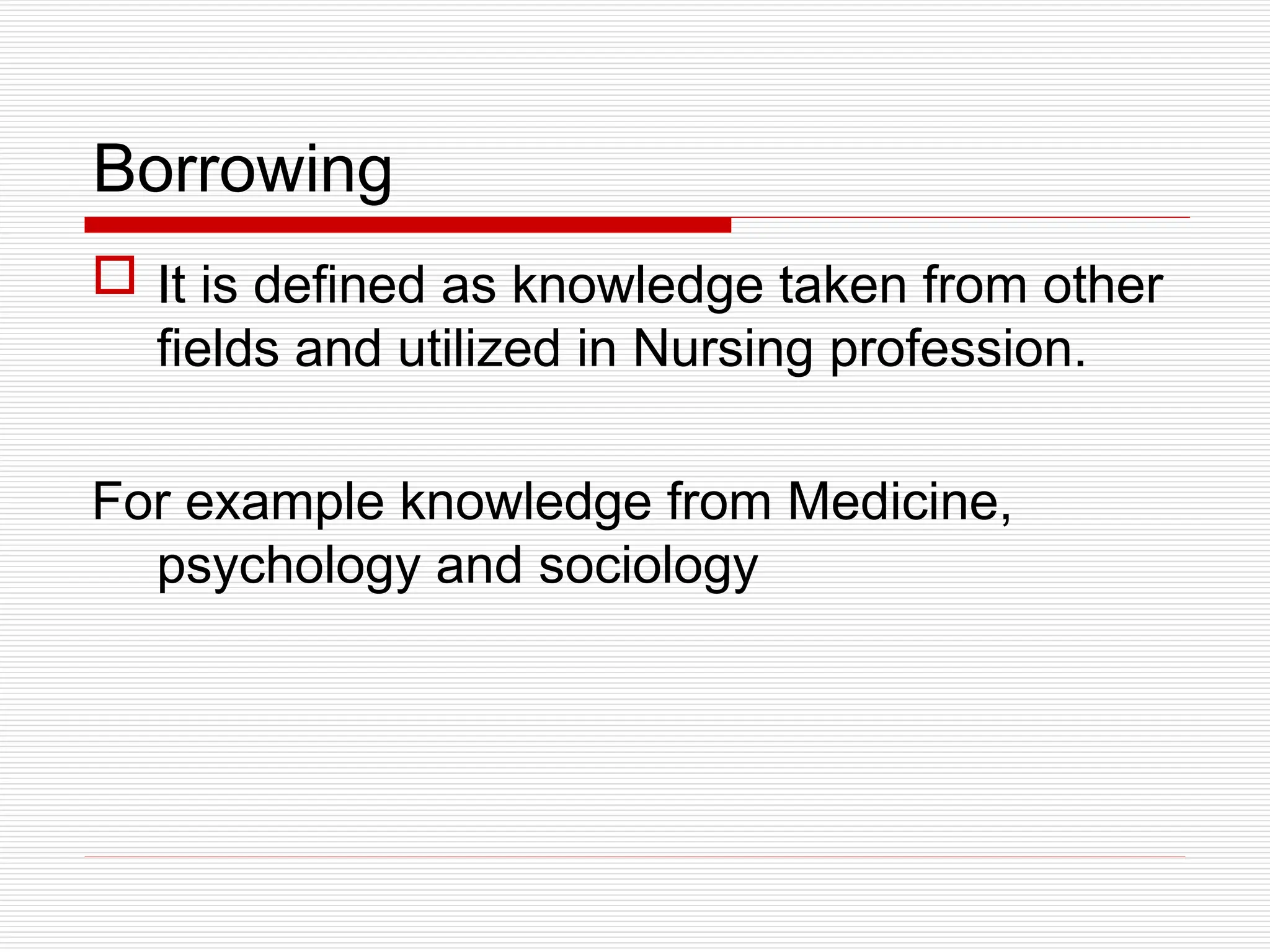 Borrowing

It is defined as knowledge taken from other fields and utilized in Nursing profession.

For example knowledge from Medicine, psychology and sociology